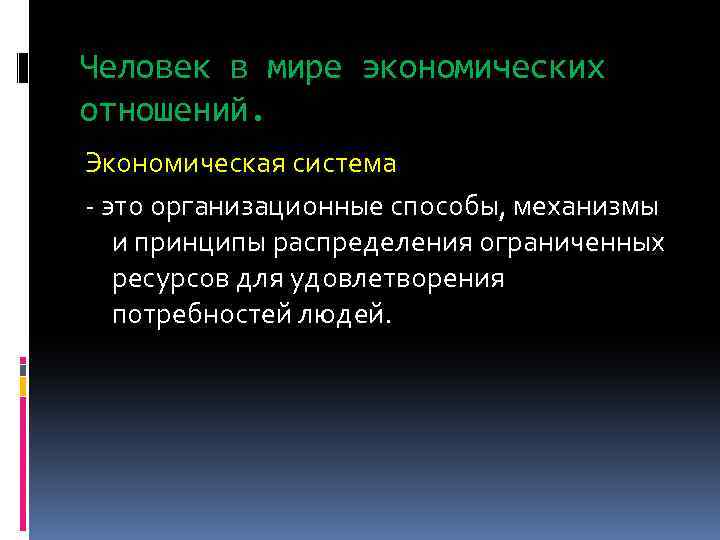 Человек в мире экономических отношений.

Экономическая система

- это организационные способы, механизмы и принципы распределения ограниченных ресурсов для удовлетворения потребностей людей.